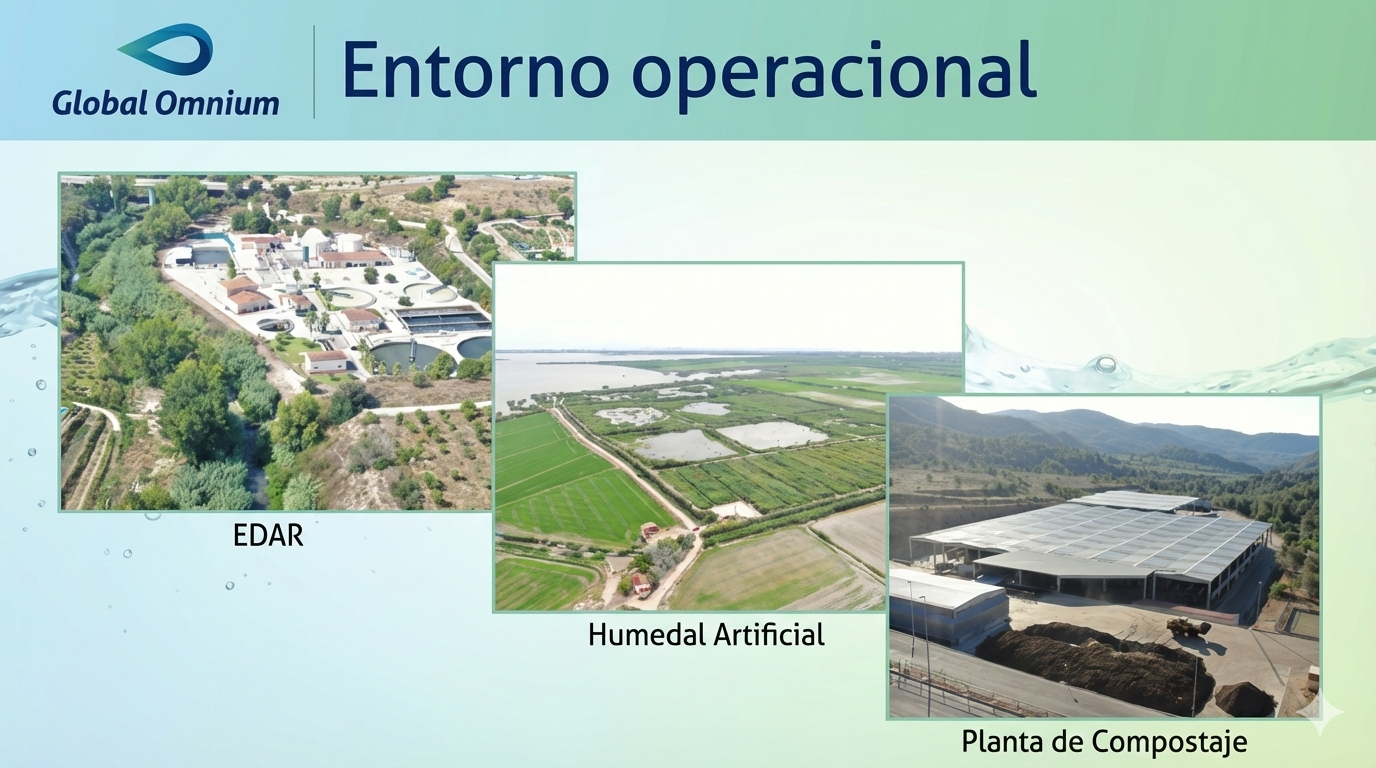 Global Omnium

Entorno operacional

EDAR

Humedal Artificial

Planta de Compostaje